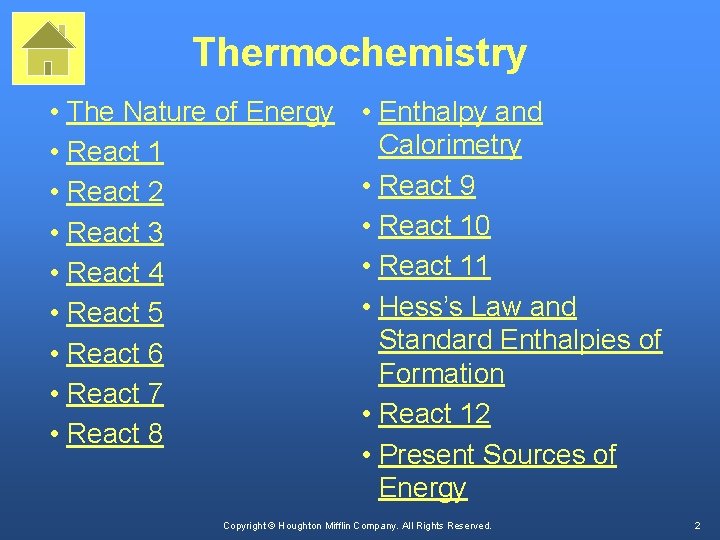 Thermochemistry

• The Nature of Energy
• React 1
• React 2
• React 3
• React 4
• React 5
• React 6
• React 7
• React 8

• Enthalpy and Calorimetry
• React 9
• React 10
• React 11
• Hess's Law and Standard Enthalpies of Formation
• React 12
• Present Sources of Energy

Copyright © Houghton Mifflin Company. All Rights Reserved.

2